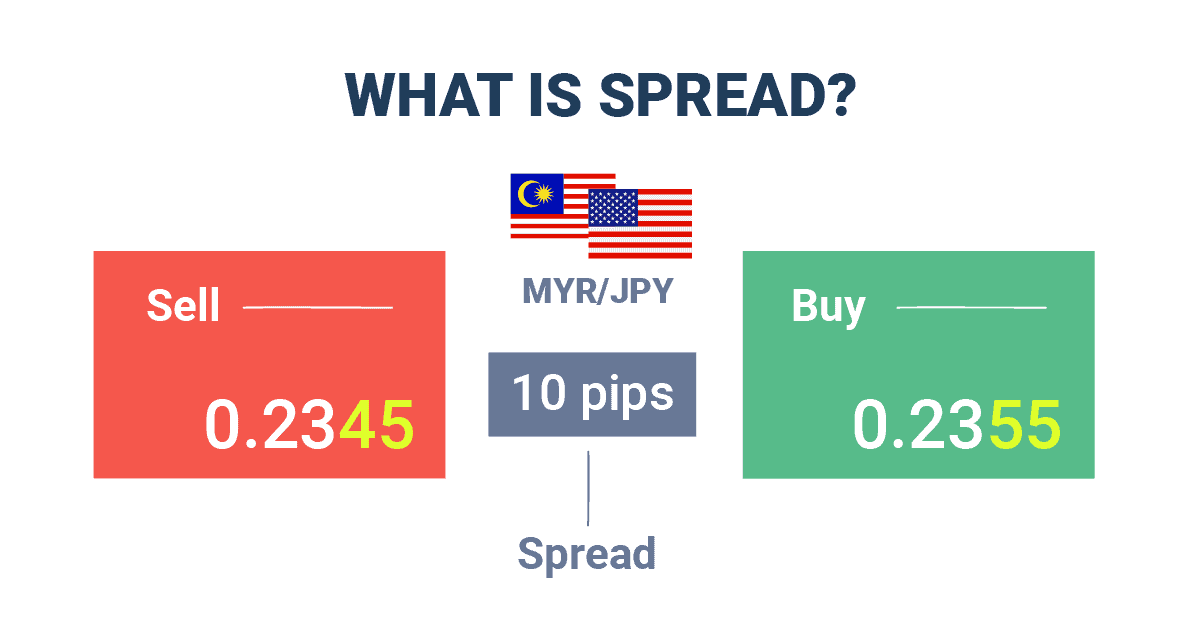 WHAT IS SPREAD?

Sell

0.2345

MYR/JPY

10 pips

Spread

Buy

0.2355